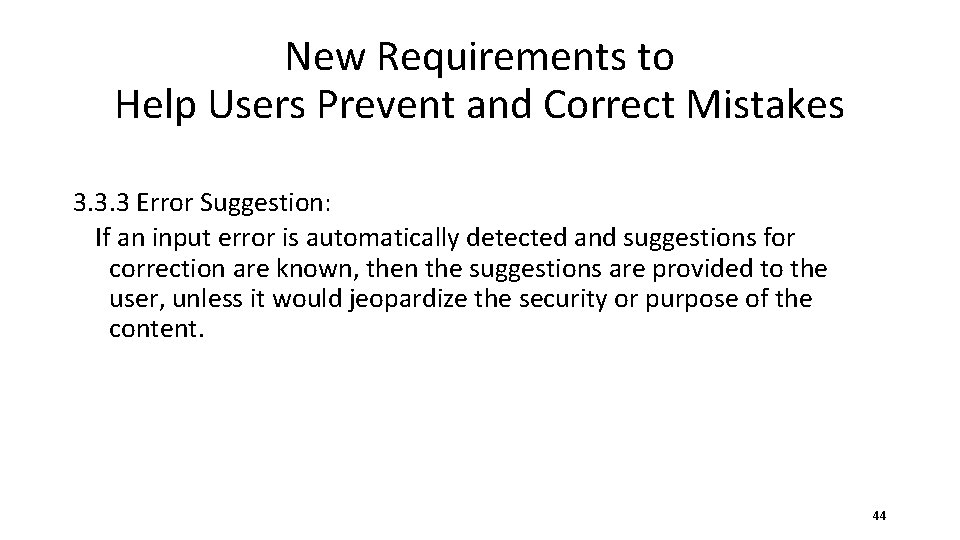 New Requirements to
Help Users Prevent and Correct Mistakes

3.3.3 Error Suggestion:
If an input error is automatically detected and suggestions for correction are known, then the suggestions are provided to the user, unless it would jeopardize the security or purpose of the content.

44